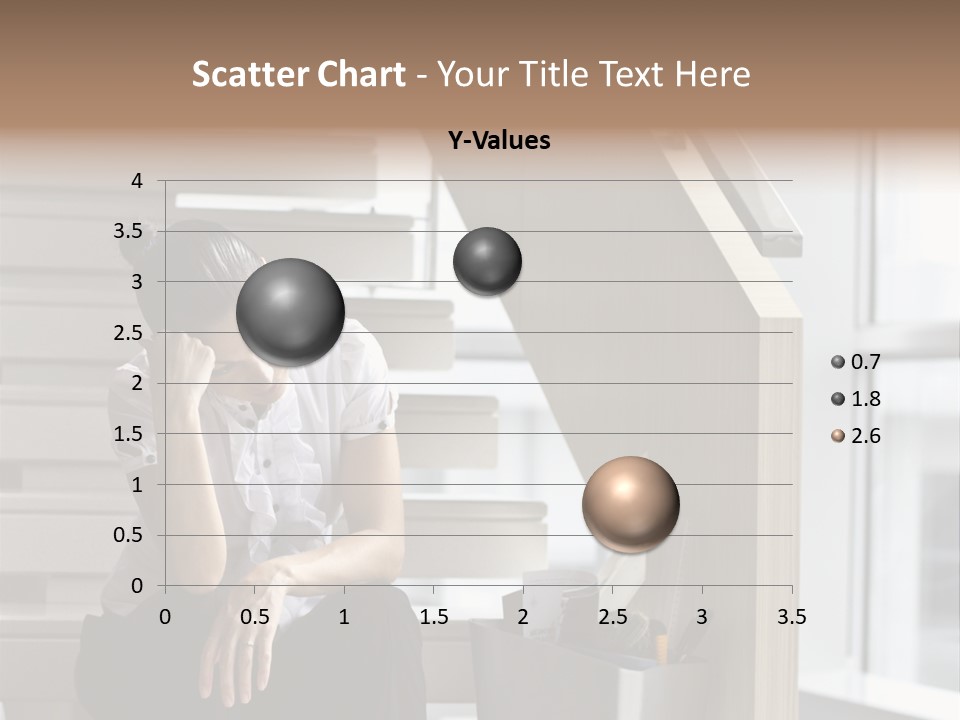 Scatter Chart - Your Title Text Here

Y-Values

4
3.5
3
2.5
2
1.5
1
0.5
0

0 0.5 1 1.5 2 2.5 3 3.5

0.7
1.8
2.6